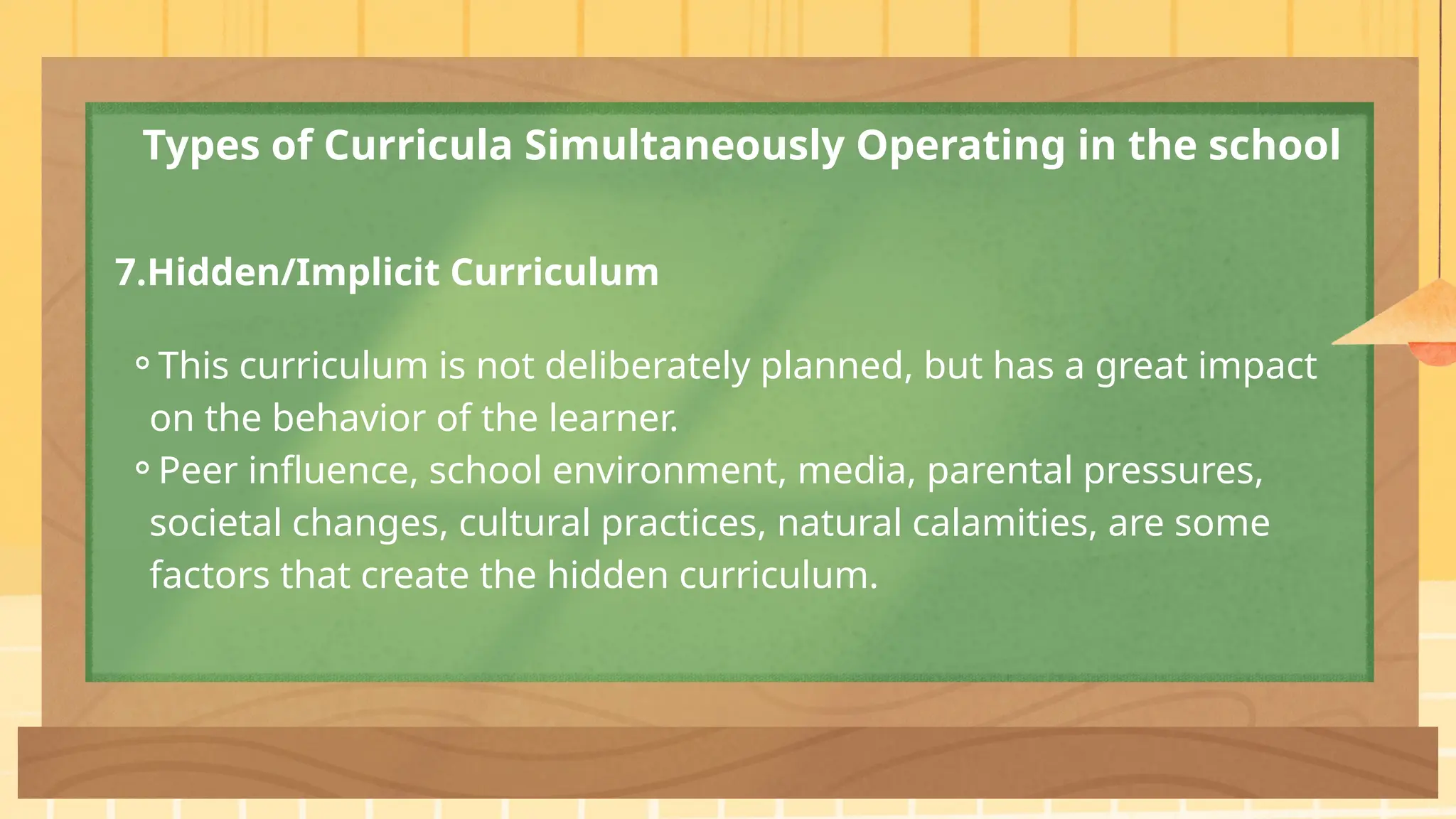 Types of Curricula Simultaneously Operating in the school

7.Hidden/Implicit Curriculum

◦ This curriculum is not deliberately planned, but has a great impact on the behavior of the learner.
◦ Peer influence, school environment, media, parental pressures, societal changes, cultural practices, natural calamities, are some factors that create the hidden curriculum.